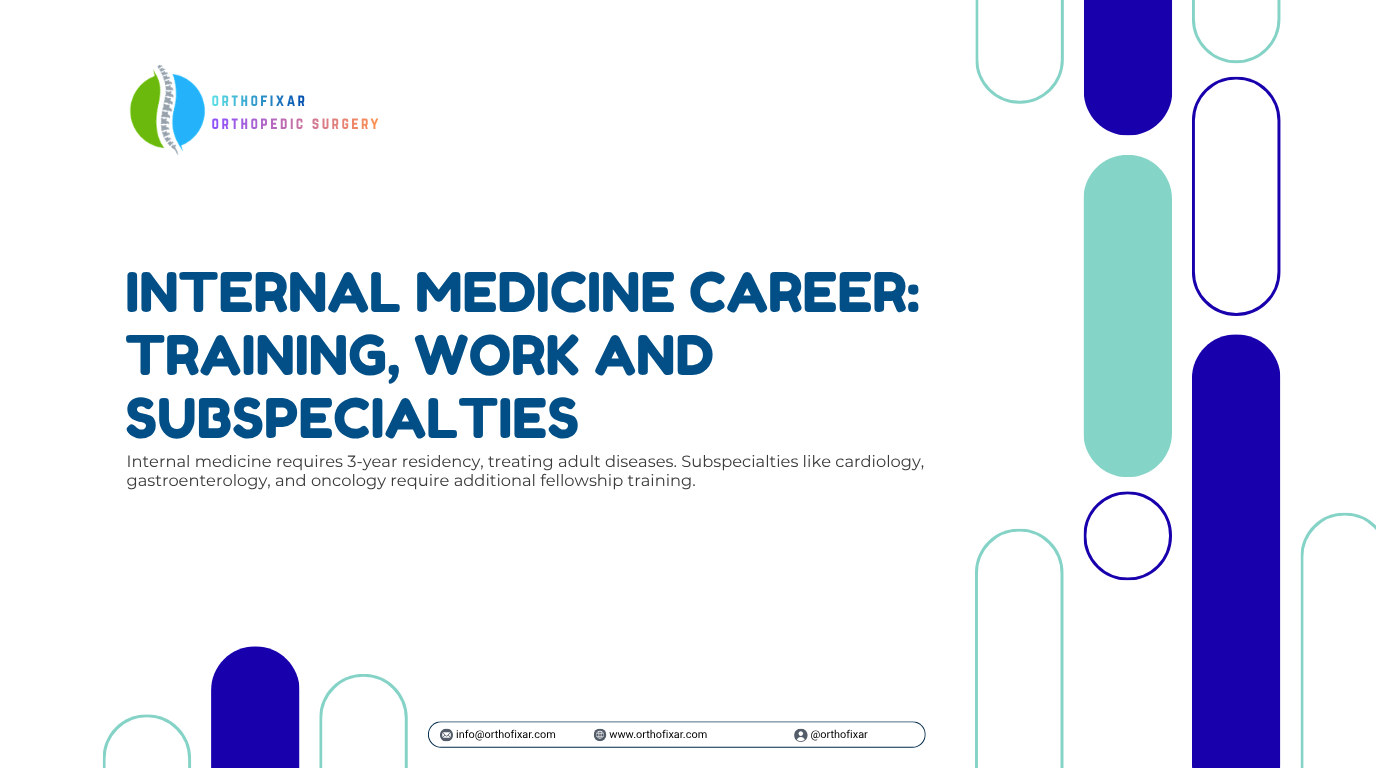 ORTHOFIXAR
ORTHOPEDIC SURGERY

INTERNAL MEDICINE CAREER: TRAINING, WORK AND SUBSPECIALTIES

Internal medicine requires 3-year residency, treating adult diseases. Subspecialties like cardiology, gastroenterology, and oncology require additional fellowship training.

info@orthofixar.com www.orthofixar.com @orthofixar